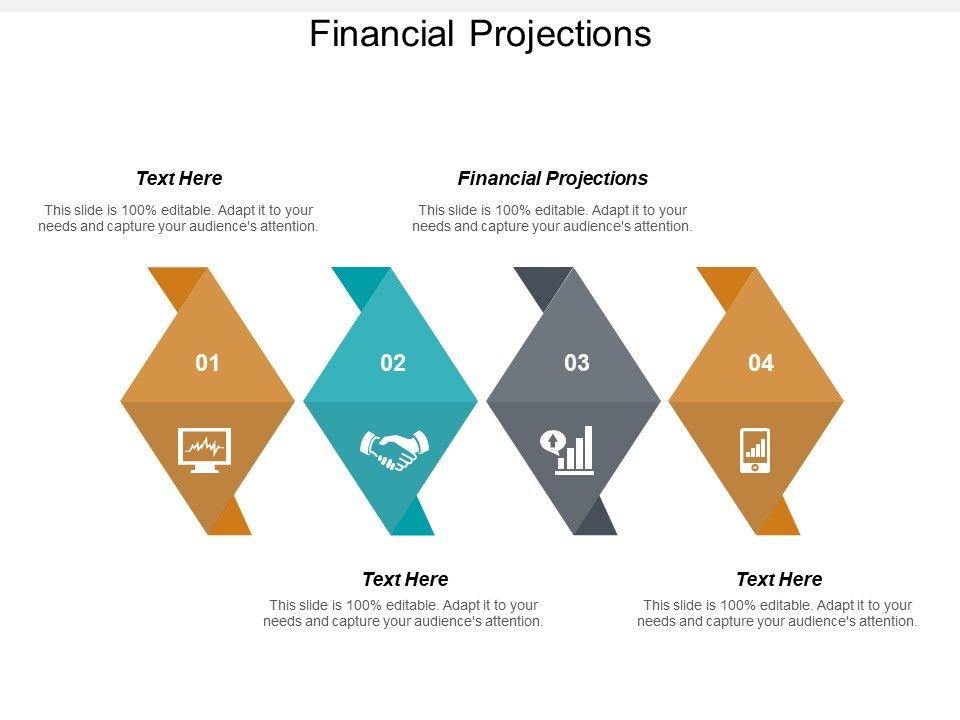 Financial Projections

Text Here

This slide is 100% editable. Adapt it to your needs and capture your audience's attention.

Financial Projections

This slide is 100% editable. Adapt it to your needs and capture your audience's attention.

01

02

03

04

Text Here

This slide is 100% editable. Adapt it to your needs and capture your audience's attention.

Text Here

This slide is 100% editable. Adapt it to your needs and capture your audience's attention.